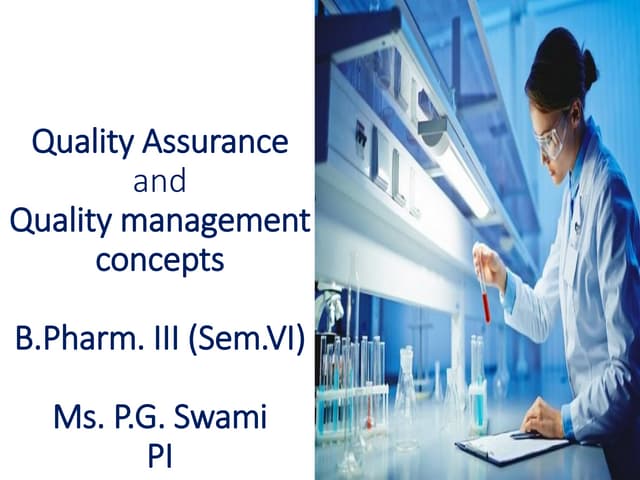 Quality Assurance
and
Quality management concepts

B.Pharm. III (Sem.VI)

Ms. P.G. Swami
PI